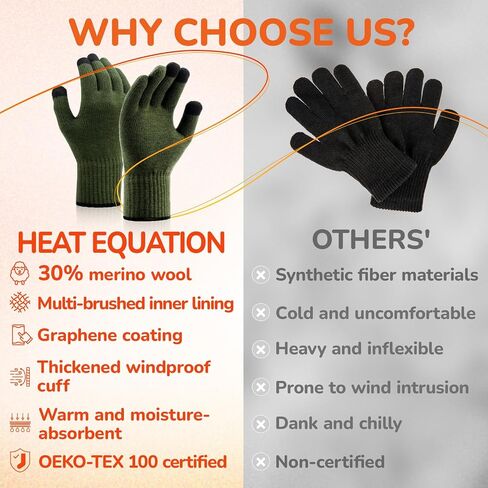 WHY CHOOSE US?

HEAT EQUATION

30% merino wool

Multi-brushed inner lining

Graphene coating

Thickened windproof cuff

Warm and moisture-absorbent

OEKO-TEX 100 certified

OTHERS'

Synthetic fiber materials

Cold and uncomfortable

Heavy and inflexible

Prone to wind intrusion

Dank and chilly

Non-certified